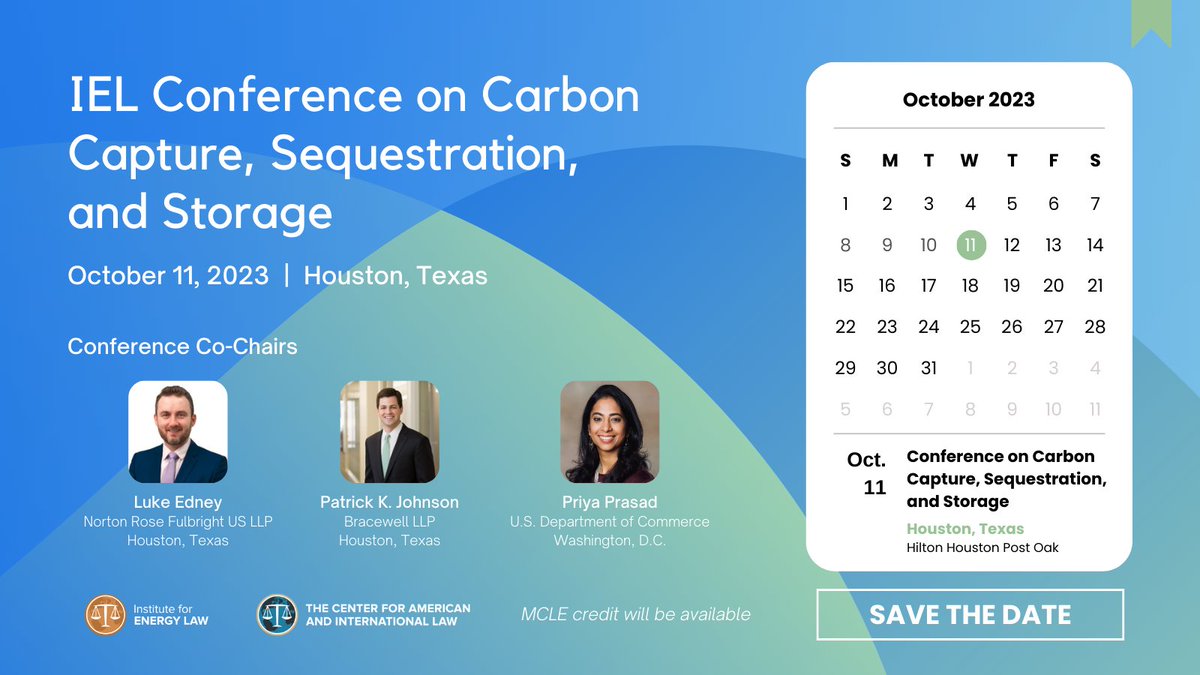 IEL Conference on Carbon Capture, Sequestration, and Storage

October 11, 2023 | Houston, Texas

Conference Co-Chairs

Luke Edney
Norton Rose Fulbright US LLP
Houston, Texas

Patrick K. Johnson
Bracewell LLP
Houston, Texas

Priya Prasad
U.S. Department of Commerce
Washington, D.C.

Institute for ENERGY LAW

THE CENTER FOR AMERICAN AND INTERNATIONAL LAW

MCLE credit will be available

October 2023

| S | M | T | W | T | F | S |
|---|---|---|---|---|---|---|
| 1 | 2 | 3 | 4 | 5 | 6 | 7 |
| 8 | 9 | 10 | 11 | 12 | 13 | 14 |
| 15 | 16 | 17 | 18 | 19 | 20 | 21 |
| 22 | 23 | 24 | 25 | 26 | 27 | 28 |
| 29 | 30 | 31 | 1 | 2 | 3 | 4 |
| 5 | 6 | 7 | 8 | 9 | 10 | 11 |

Oct. 11

Conference on Carbon Capture, Sequestration, and Storage

Houston, Texas
Hilton Houston Post Oak

SAVE THE DATE